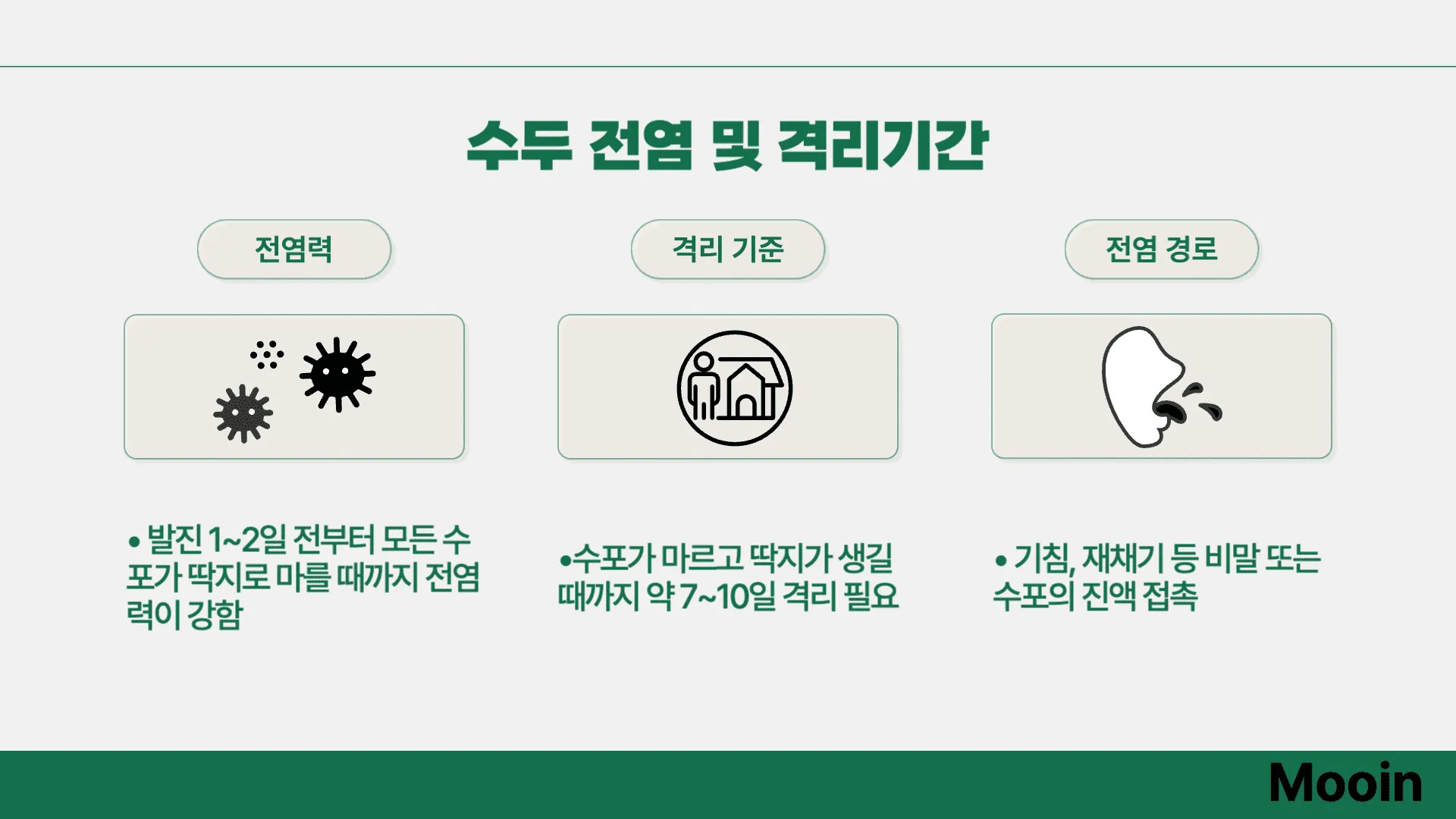 수두 전염 및 격리기간

전염력

• 발진 1~2일 전부터 모든 수포가 딱지로 마를 때까지 전염력이 강함

격리 기준

•수포가 마르고 딱지가 생길 때까지 약 7~10일 격리 필요

전염 경로

• 기침, 재채기 등 비말 또는 수포의 진액 접촉

Mooin